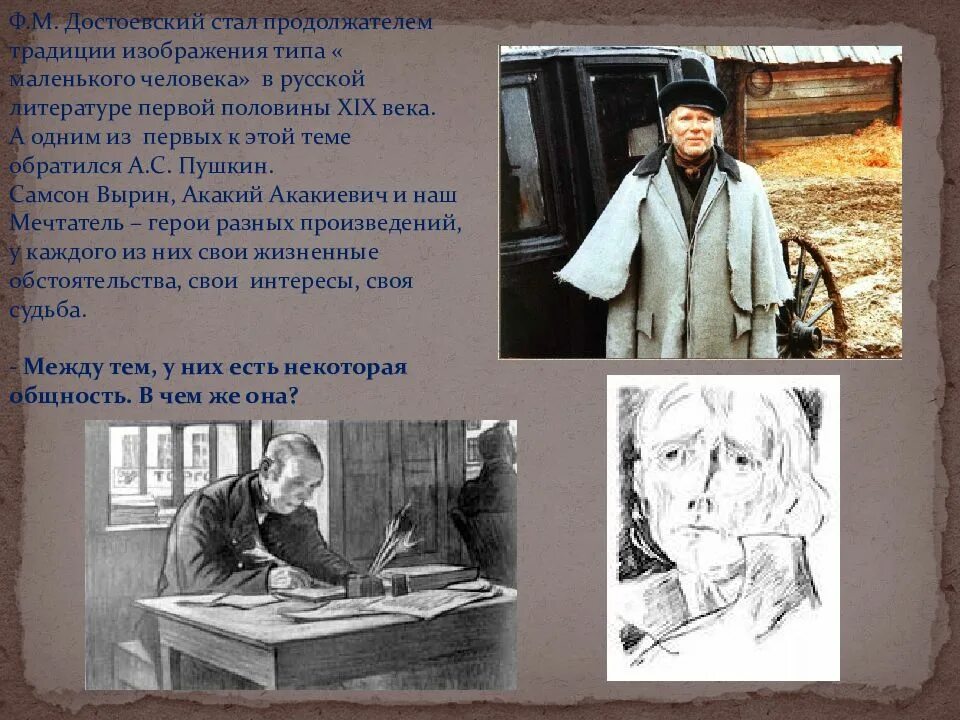 Ф.М. Достоевский стал продолжателем традиции изображения типа « маленького человека» в русской литературе первой половины XIX века. А одним из первых к этой теме обратился А.С. Пушкин.
Самсон Вырин, Акакий Акакиевич и наш Мечтатель – герои разных произведений, у каждого из них свои жизненные обстоятельства, свои интересы, своя судьба.

- Между тем, у них есть некоторая общность. В чем же она?